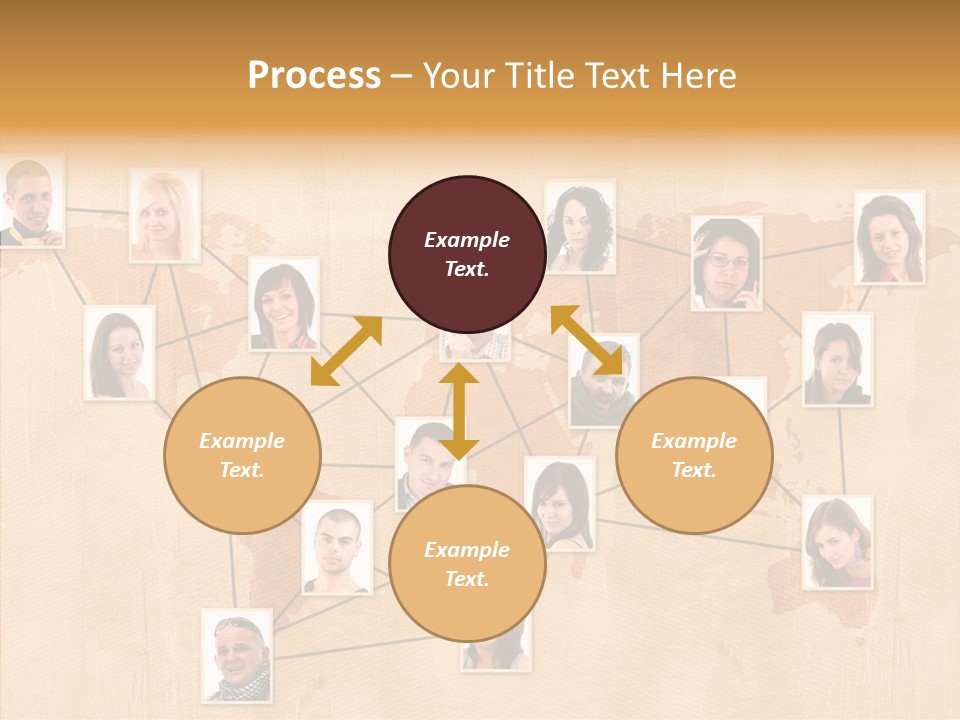 Process – Your Title Text Here

Example Text.

Example Text.

Example Text.

Example Text.